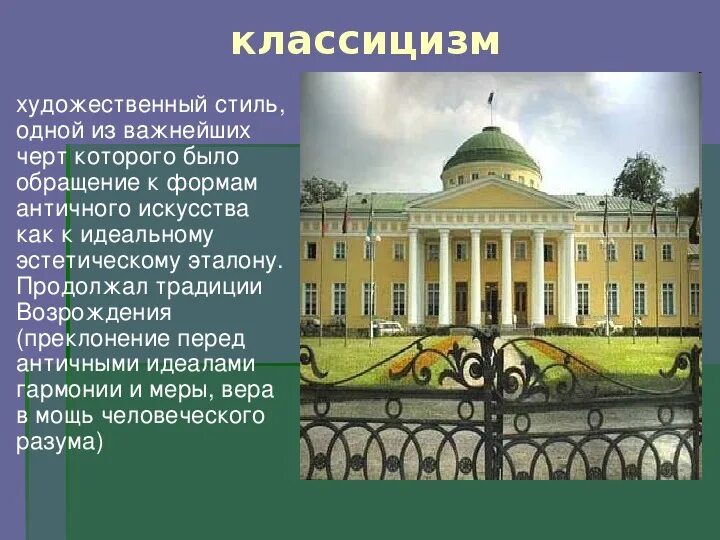 классицизм

художественный стиль, одной из важнейших черт которого было обращение к формам античного искусства как к идеальному эстетическому эталону. Продолжал традиции Возрождения (преклонение перед античными идеалами гармонии и меры, вера в мощь человеческого разума)